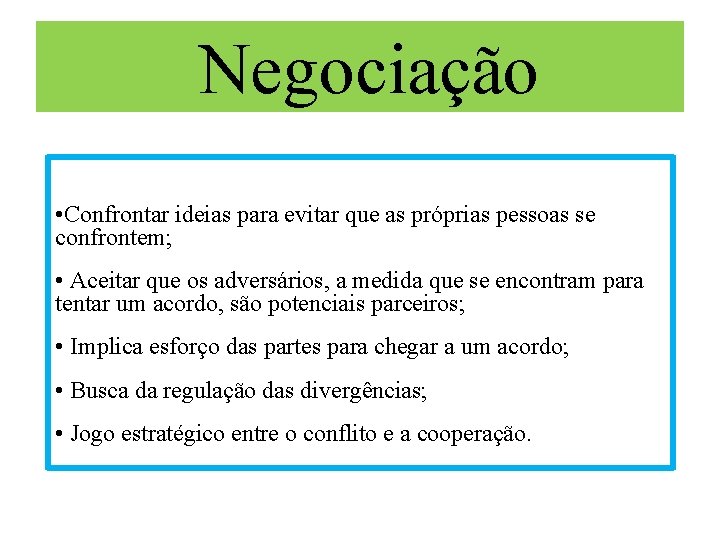 Negociação

•Confrontar ideias para evitar que as próprias pessoas se confrontem;

• Aceitar que os adversários, a medida que se encontram para tentar um acordo, são potenciais parceiros;

• Implica esforço das partes para chegar a um acordo;

• Busca da regulação das divergências;

• Jogo estratégico entre o conflito e a cooperação.